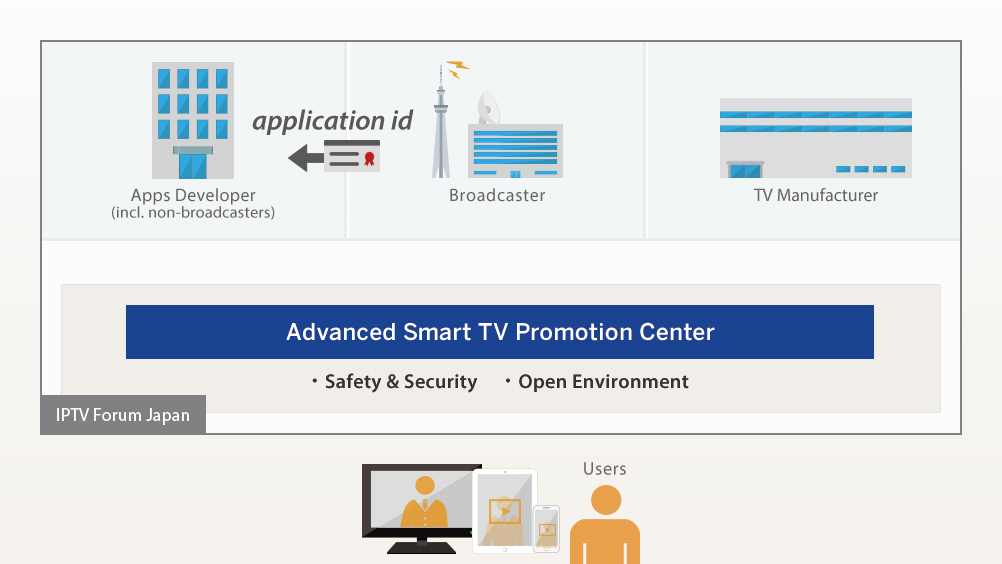 application id

Apps Developer
(incl. non-broadcasters)

Broadcaster

TV Manufacturer

Advanced Smart TV Promotion Center

・Safety & Security ・Open Environment

IPTV Forum Japan

Users